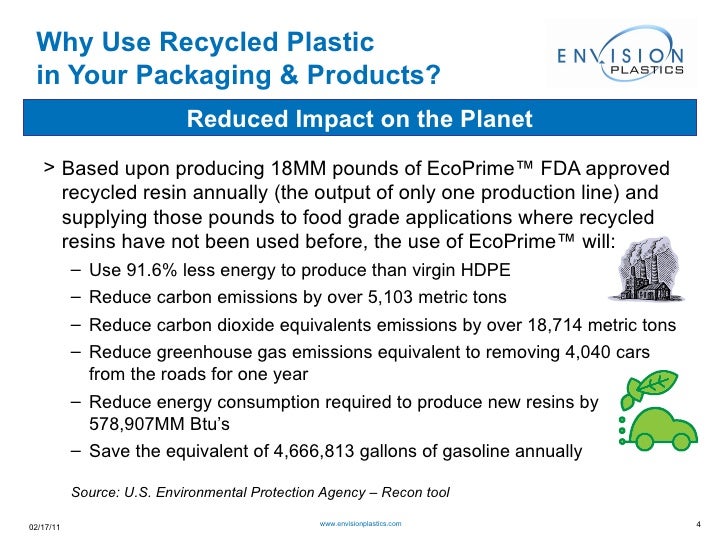 Why Use Recycled Plastic in Your Packaging & Products?

ENVISION PLASTICS

Reduced Impact on the Planet

> Based upon producing 18MM pounds of EcoPrime™ FDA approved recycled resin annually (the output of only one production line) and supplying those pounds to food grade applications where recycled resins have not been used before, the use of EcoPrime™ will:

– Use 91.6% less energy to produce than virgin HDPE
– Reduce carbon emissions by over 5,103 metric tons
– Reduce carbon dioxide equivalents emissions by over 18,714 metric tons
– Reduce greenhouse gas emissions equivalent to removing 4,040 cars from the roads for one year
– Reduce energy consumption required to produce new resins by 578,907MM Btu's
– Save the equivalent of 4,666,813 gallons of gasoline annually

Source: U.S. Environmental Protection Agency – Recon tool

02/17/11

www.envisionplastics.com

4